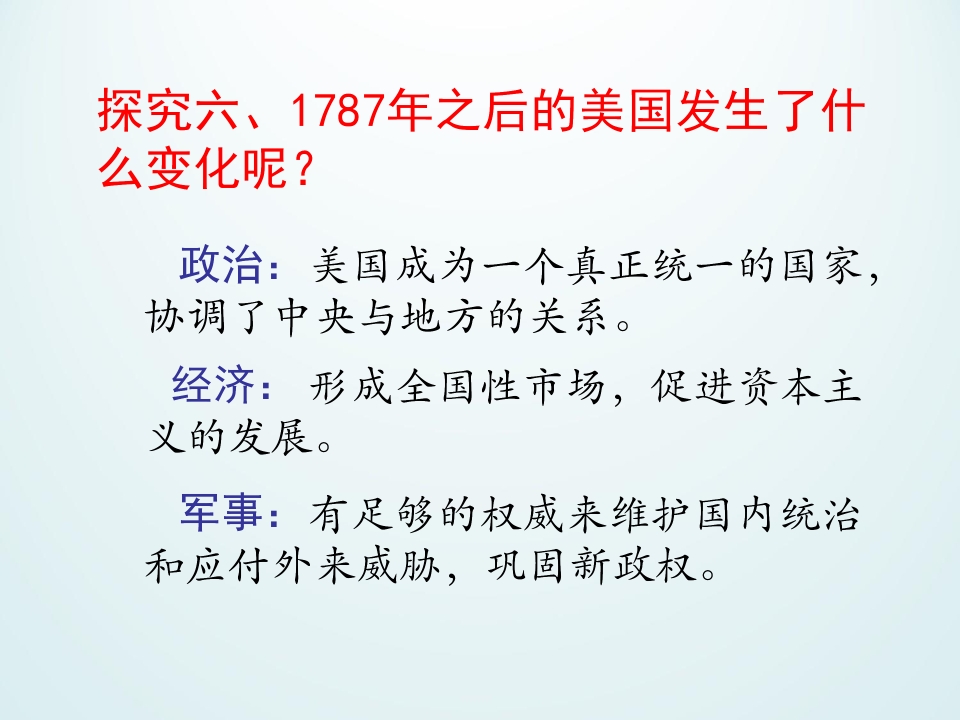 探究六、1787年之后的美国发生了什么变化呢？

政治：美国成为一个真正统一的国家，协调了中央与地方的关系。

经济：形成全国性市场，促进资本主义的发展。

军事：有足够的权威来维护国内统治和应付外来威胁，巩固新政权。